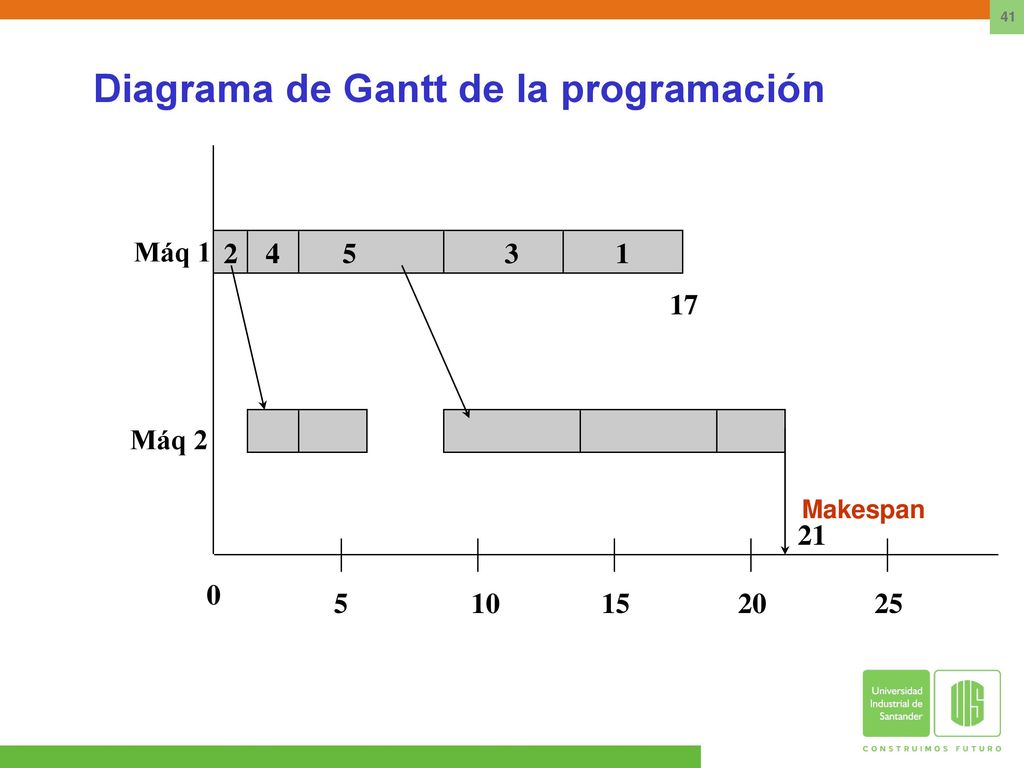 41

Diagrama de Gantt de la programación

Máq 1 2 4 5 3 1

17

Máq 2

Makespan

21

0

5 10 15 20 25

Universidad Industrial de Santander

UIS

CONSTRUIMOS FUTURO